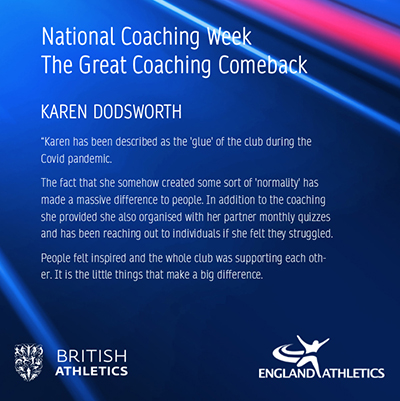 National Coaching Week
The Great Coaching Comeback

KAREN DODSWORTH

"Karen has been described as the 'glue' of the club during the Covid pandemic.

The fact that she somehow created some sort of 'normality' has made a massive difference to people. In addition to the coaching she provided she also organised with her partner monthly quizzes and has been reaching out to individuals if she felt they struggled.

People felt inspired and the whole club was supporting each other. It is the little things that make a big difference.

BRITISH ATHLETICS

ENGLAND ATHLETICS